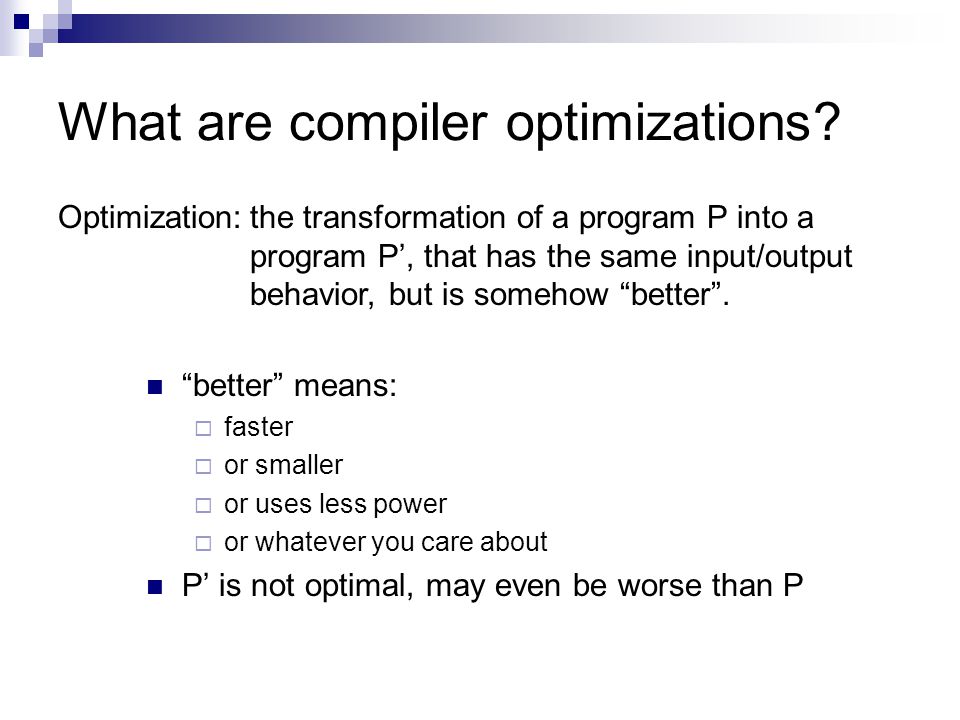 What are compiler optimizations?

Optimization: the transformation of a program P into a program P’, that has the same input/output behavior, but is somehow “better”.

“better” means:
faster
or smaller
or uses less power
or whatever you care about

P’ is not optimal, may even be worse than P